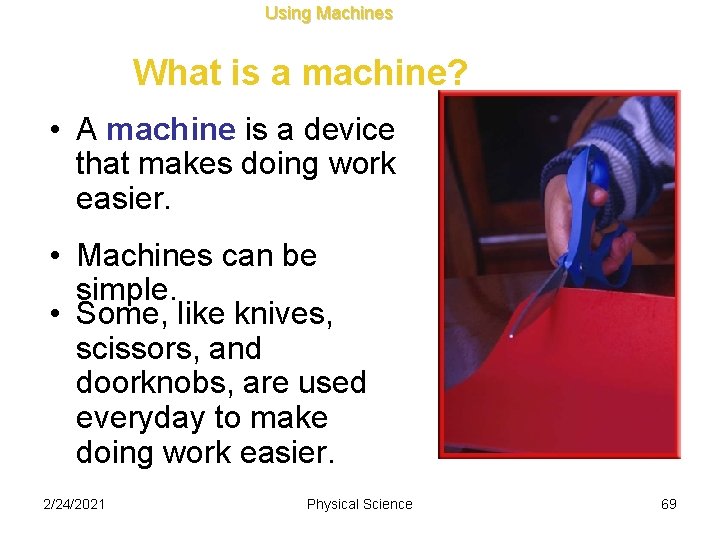 Using Machines

What is a machine?

• A machine is a device that makes doing work easier.

• Machines can be simple.

• Some, like knives, scissors, and doorknobs, are used everyday to make doing work easier.

2/24/2021

Physical Science

69